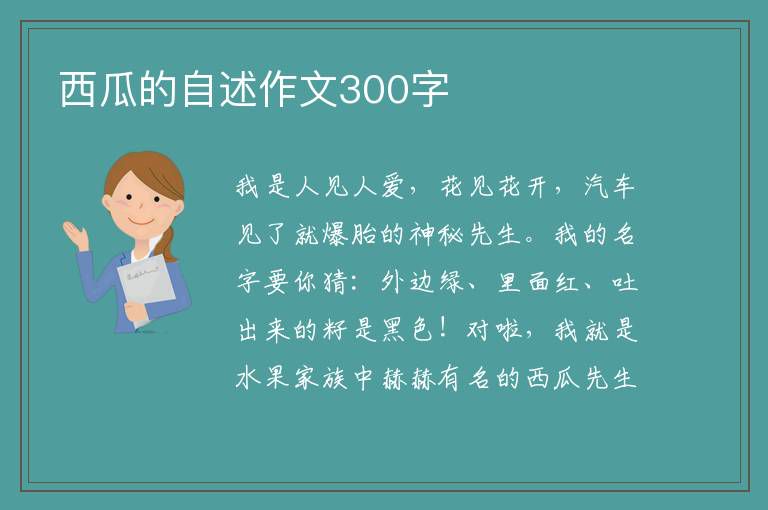 西瓜的自述作文300字

我是人见人爱，花见花开，汽车见了就爆胎的神秘先生。我的名字要你猜：外边绿、里面红、吐出来的籽是黑色！对啦，我就是水果家族中赫赫有名的西瓜先生